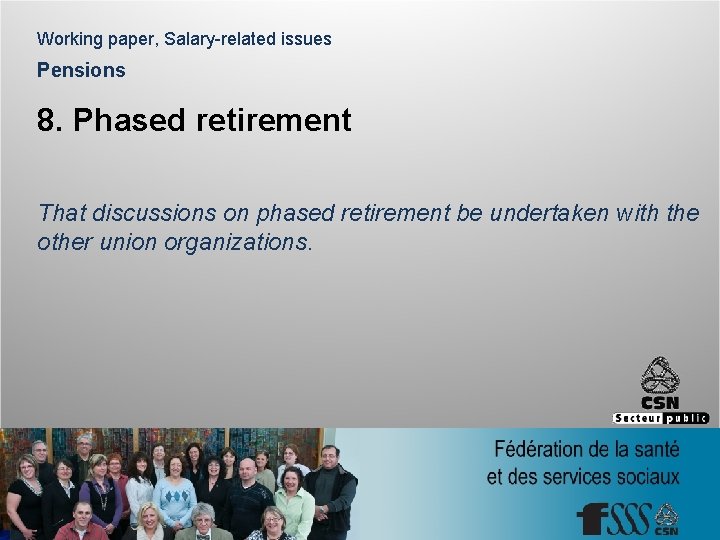 Working paper, Salary-related issues

Pensions

8. Phased retirement

That discussions on phased retirement be undertaken with the other union organizations.

CSN
Secteur public

Fédération de la santé et des services sociaux

fSSS CSN